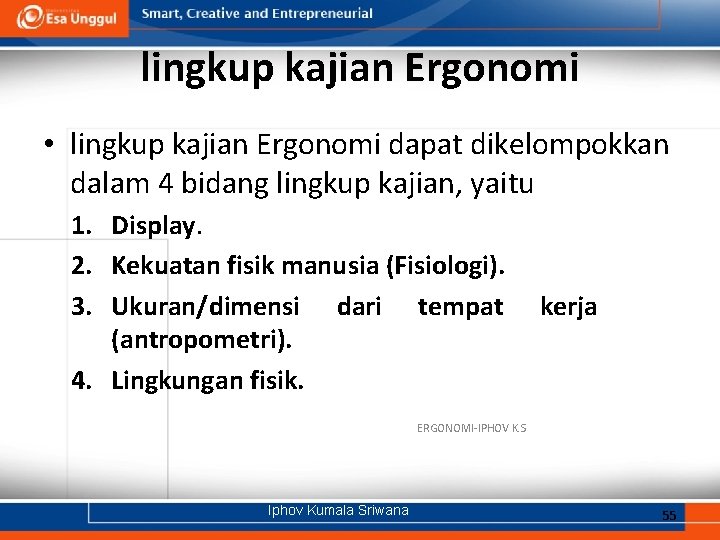 Esa Unggul

Smart, Creative and Entrepreneurial

lingkup kajian Ergonomi

• lingkup kajian Ergonomi dapat dikelompokkan dalam 4 bidang lingkup kajian, yaitu

1. Display.
2. Kekuatan fisik manusia (Fisiologi).
3. Ukuran/dimensi dari tempat kerja (antropometri).
4. Lingkungan fisik.

ERGONOMI-IPHOV KS

Iphov Kumala Sriwana

55